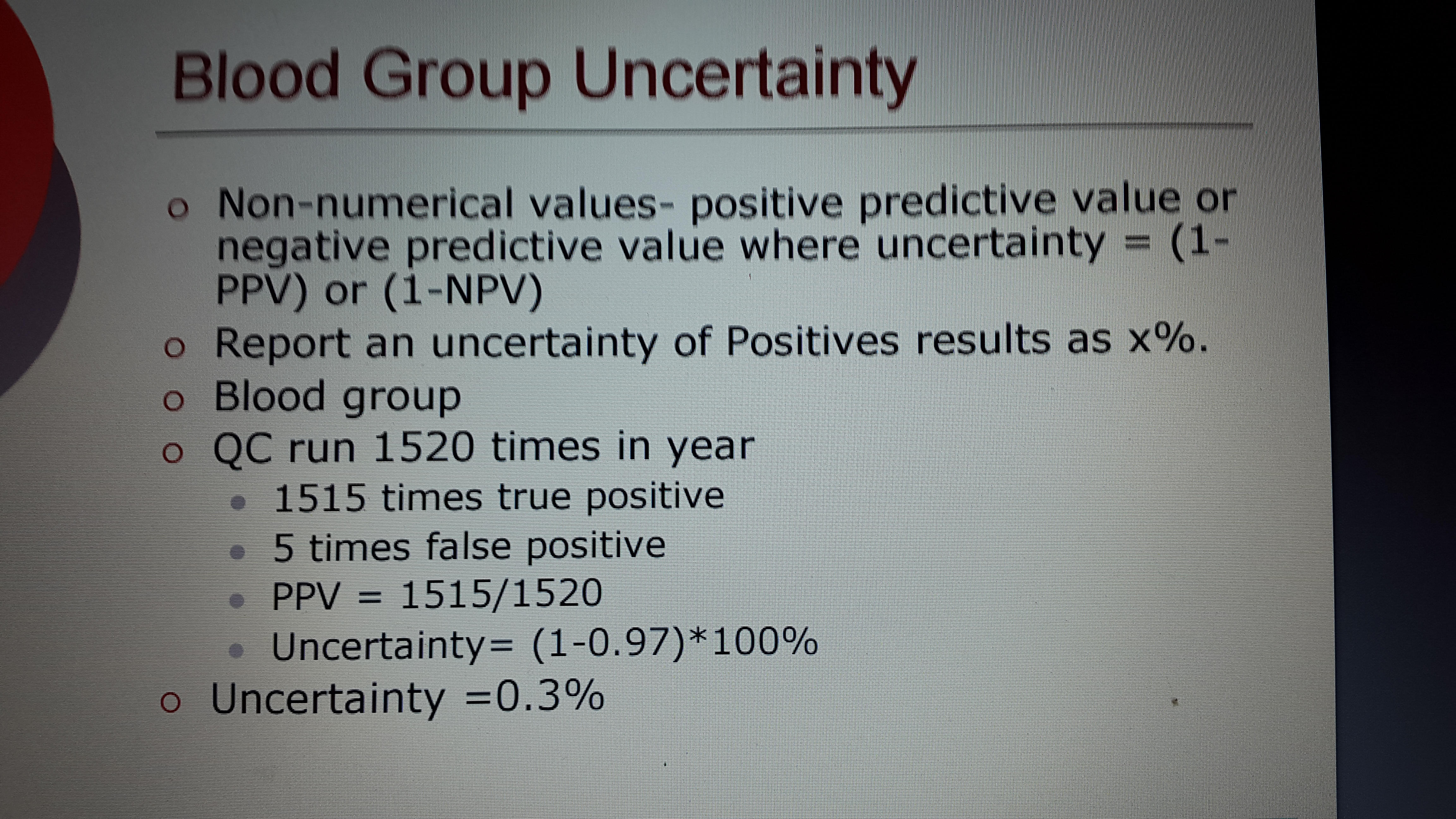 Blood Group Uncertainty

o Non-numerical values- positive predictive value or negative predictive value where uncertainty = (1-PPV) or (1-NPV)
o Report an uncertainty of Positives results as x%.
o Blood group
o QC run 1520 times in year
• 1515 times true positive
• 5 times false positive
• PPV = 1515/1520
• Uncertainty= (1-0.97)*100%
o Uncertainty =0.3%